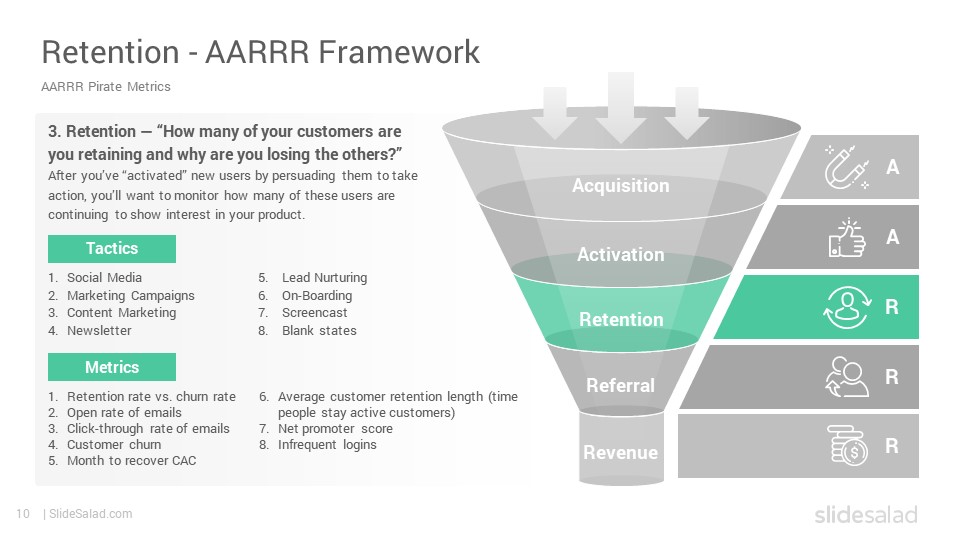 Retention - AARRR Framework

AARRR Pirate Metrics

3. Retention — “How many of your customers are you retaining and why are you losing the others?”
After you’ve “activated” new users by persuading them to take action, you’ll want to monitor how many of these users are continuing to show interest in your product.

Tactics

1. Social Media
2. Marketing Campaigns
3. Content Marketing
4. Newsletter

5. Lead Nurturing
6. On-Boarding
7. Screencast
8. Blank states

Metrics

1. Retention rate vs. churn rate
2. Open rate of emails
3. Click-through rate of emails
4. Customer churn
5. Month to recover CAC

6. Average customer retention length (time people stay active customers)
7. Net promoter score
8. Infrequent logins

Acquisition
Activation
Retention
Referral
Revenue

A
A
R
R
R

10 | SlideSalad.com

slidesalad